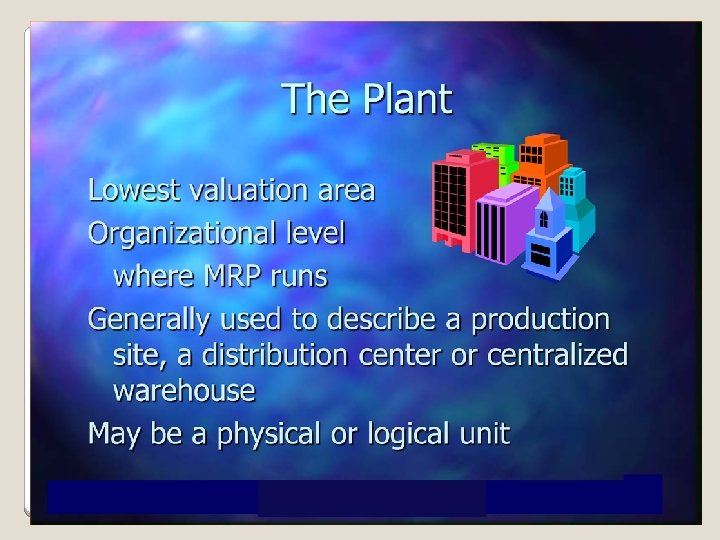 The Plant

Lowest valuation area

Organizational level where MRP runs

Generally used to describe a production site, a distribution center or centralized warehouse

May be a physical or logical unit